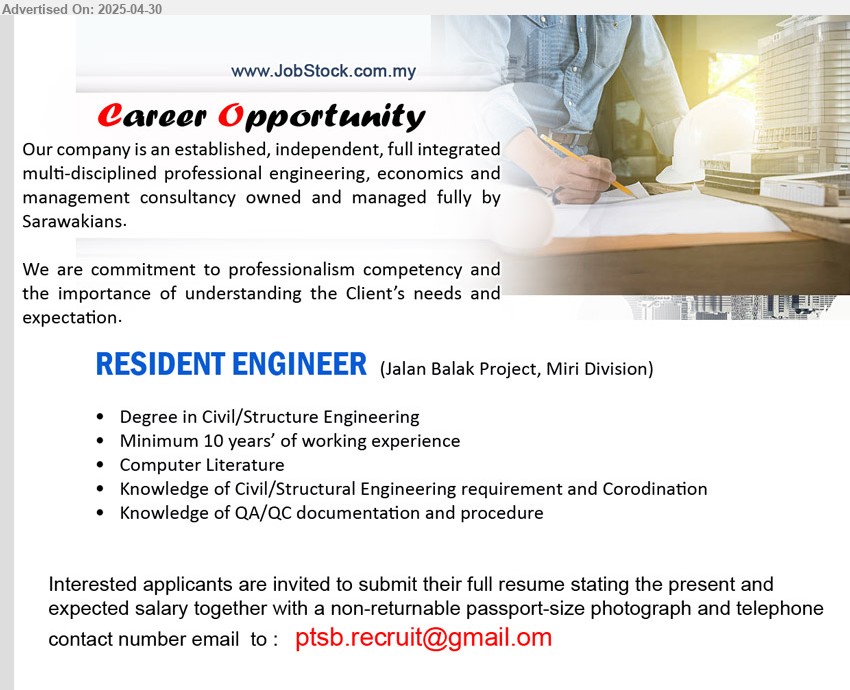 Advertised On: 2025-04-30

www.JobStock.com.my

Career Opportunity

Our company is an established, independent, full integrated multi-disciplined professional engineering, economics and management consultancy owned and managed fully by Sarawakians.

We are commitment to professionalism competency and the importance of understanding the Client's needs and expectation.

RESIDENT ENGINEER (Jalan Balak Project, Miri Division)

• Degree in Civil/Structure Engineering
• Minimum 10 years' of working experience
• Computer Literature
• Knowledge of Civil/Structural Engineering requirement and Corodination
• Knowledge of QA/QC documentation and procedure

Interested applicants are invited to submit their full resume stating the present and expected salary together with a non-returnable passport-size photograph and telephone contact number email to : ptsb.recruit@gmail.om